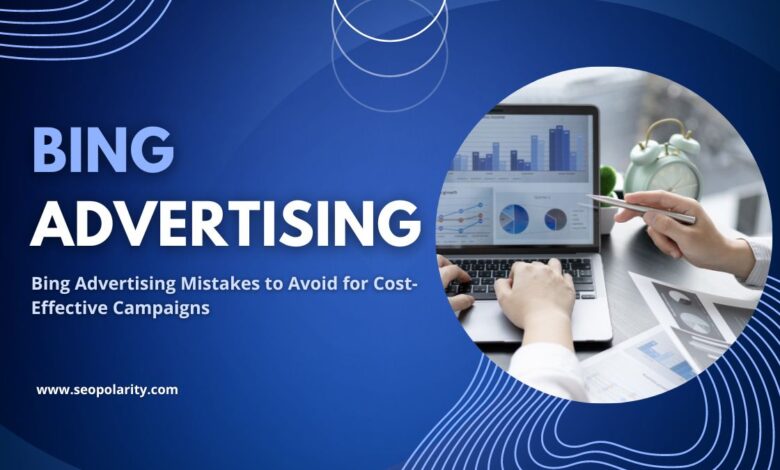 BING
ADVERTISING

Bing Advertising Mistakes to Avoid for Cost-Effective Campaigns

www.seopolarity.com